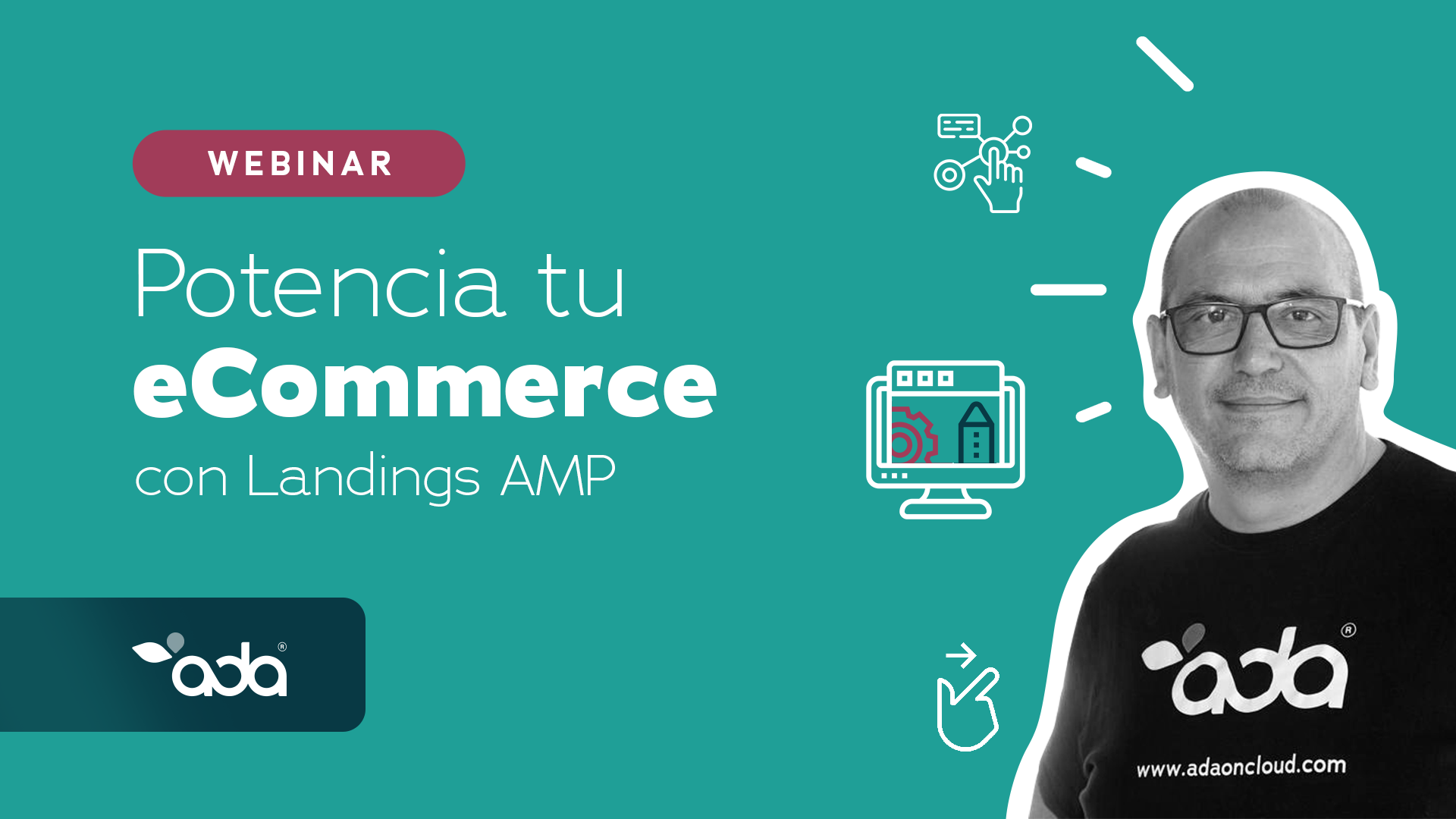 WEBINAR

Potencia tu eCommerce con Landings AMP

ada®

ada®

www.adaoncloud.com